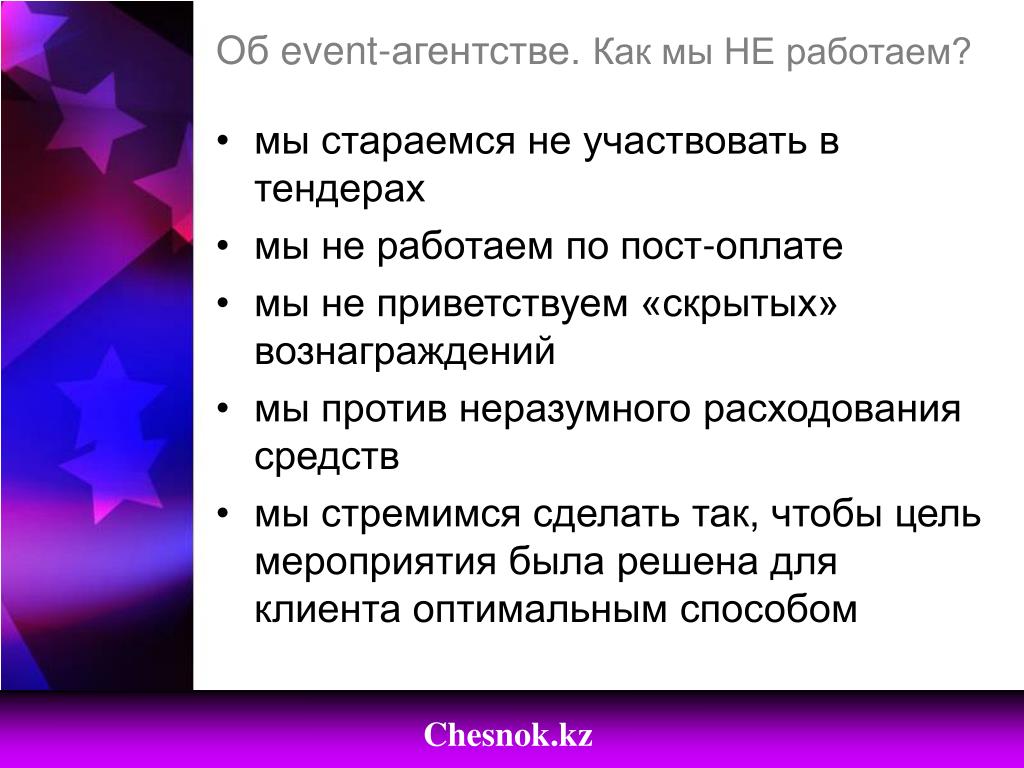 Об event-агентстве. Как мы НЕ работаем?

• мы стараемся не участвовать в тендерах
• мы не работаем по пост-оплате
• мы не приветствуем «скрытых» вознаграждений
• мы против неразумного расходования средств
• мы стремимся сделать так, чтобы цель мероприятия была решена для клиента оптимальным способом

Chesnok.kz